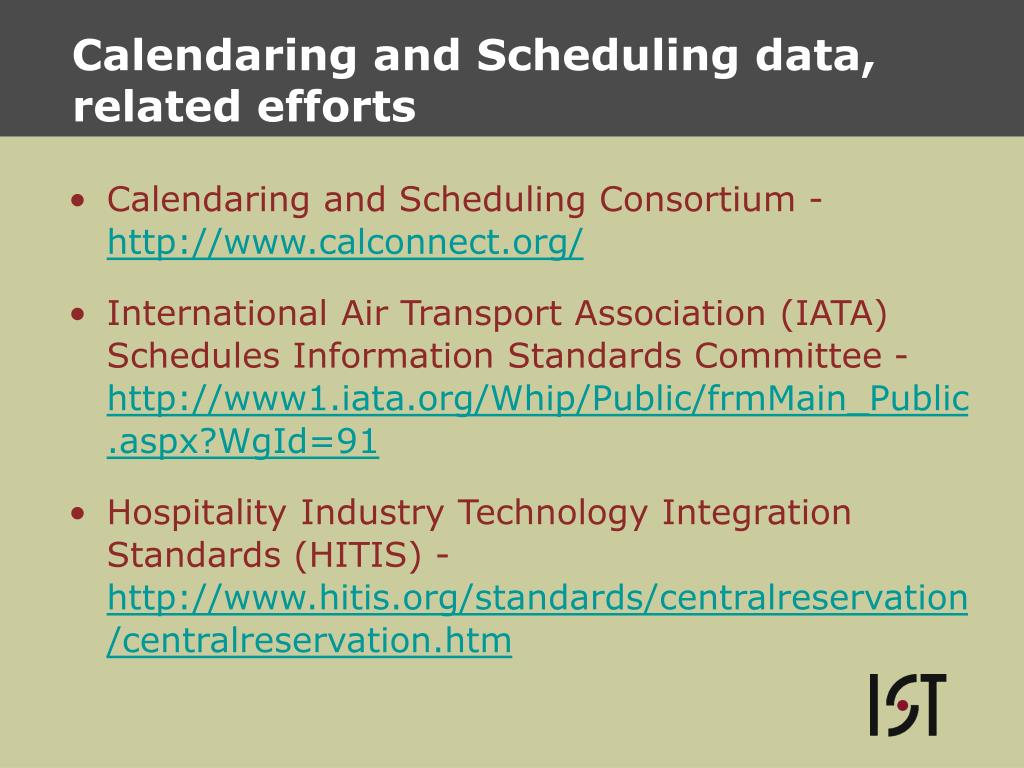 Calendaring and Scheduling data, related efforts

• Calendaring and Scheduling Consortium - http://www.calconnect.org/

• International Air Transport Association (IATA) Schedules Information Standards Committee - http://www1.iata.org/Whip/Public/frmMain_Public.aspx?WgId=91

• Hospitality Industry Technology Integration Standards (HITIS) - http://www.hitis.org/standards/centralreservation/centralreservation.htm

IST